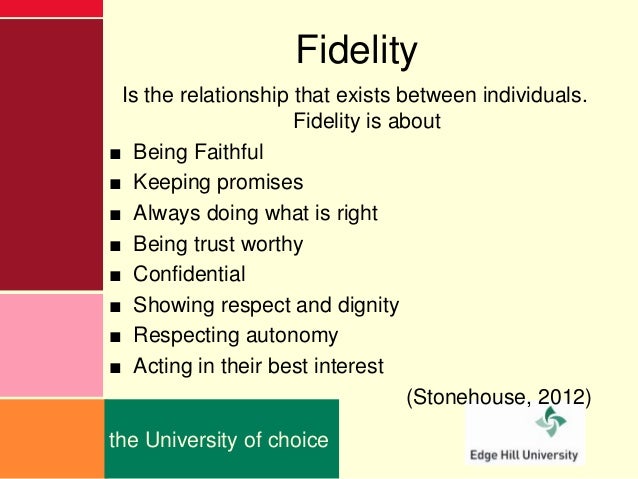 Fidelity

Is the relationship that exists between individuals. Fidelity is about

■ Being Faithful
■ Keeping promises
■ Always doing what is right
■ Being trust worthy
■ Confidential
■ Showing respect and dignity
■ Respecting autonomy
■ Acting in their best interest

(Stonehouse, 2012)

the University of choice

Edge Hill University